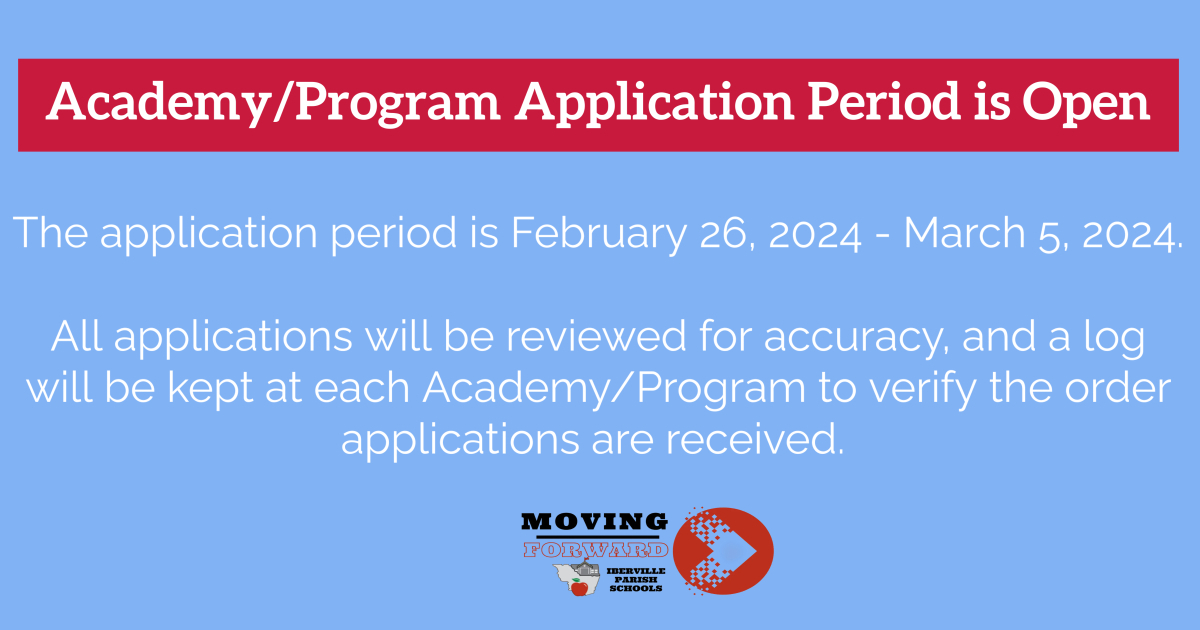 Academy/Program Application Period is Open

The application period is February 26, 2024 - March 5, 2024.

All applications will be reviewed for accuracy, and a log will be kept at each Academy/Program to verify the order applications are received.

MOVING FORWARD

IBERVILLE PARISH SCHOOLS